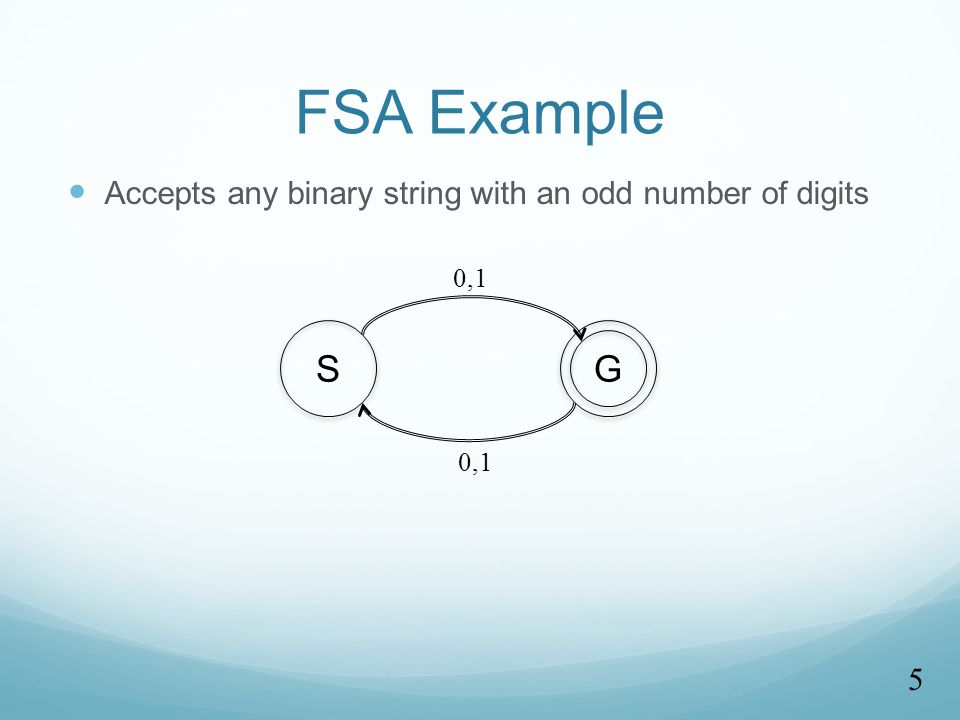 FSA Example

Accepts any binary string with an odd number of digits

0,1

S

G

0,1

5